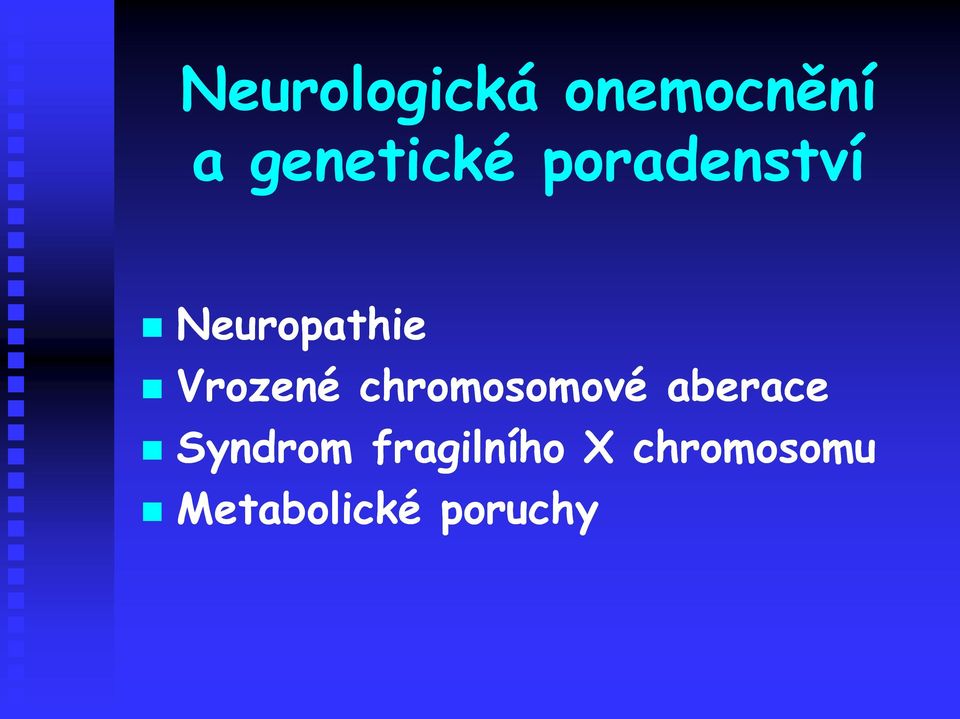 Neurologická onemocnění a genetické poradenství

- Neuropathie
- Vrozené chromosomové aberace
- Syndrom fragilního X chromosomu
- Metabolické poruchy